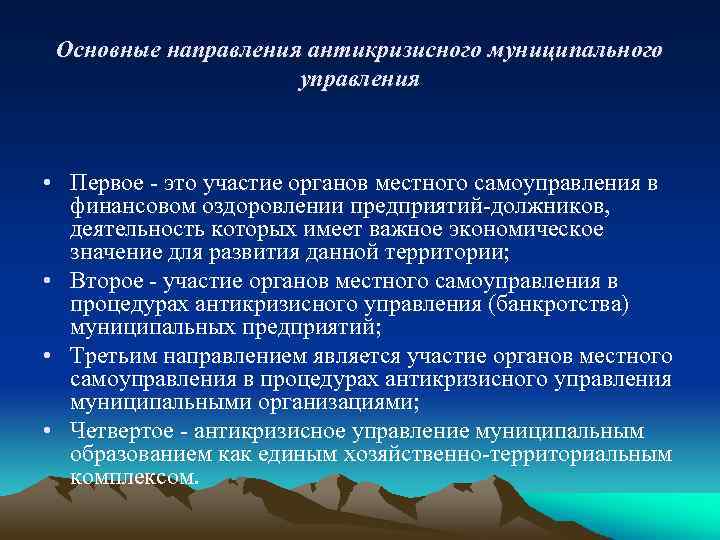 Основные направления антикризисного муниципального управления

• Первое - это участие органов местного самоуправления в финансовом оздоровлении предприятий-должников, деятельность которых имеет важное экономическое значение для развития данной территории;
• Второе - участие органов местного самоуправления в процедурах антикризисного управления (банкротства) муниципальных предприятий;
• Третьим направлением является участие органов местного самоуправления в процедурах антикризисного управления муниципальными организациями;
• Четвертое - антикризисное управление муниципальным образованием как единым хозяйственно-территориальным комплексом.